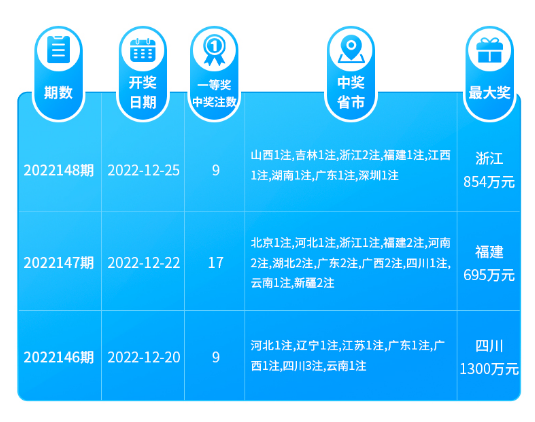 | 期数 | 开奖日期 | 一等奖中奖注数 | 中奖省市 | 最大奖 |
|---|---|---|---|---|
| 2022148期 | 2022-12-25 | 9 | 山西1注,吉林1注,浙江2注,福建1注,江西1注,湖南1注,广东1注,深圳1注 | 浙江 854万元 |
| 2022147期 | 2022-12-22 | 17 | 北京1注,河北1注,浙江1注,福建2注,河南2注,湖北2注,广东2注,广西2注,四川1注,云南1注,新疆2注 | 福建 695万元 |
| 2022146期 | 2022-12-20 | 9 | 河北1注,辽宁1注,江苏1注,广东1注,广西1注,四川3注,云南1注 | 四川 1300万元 |